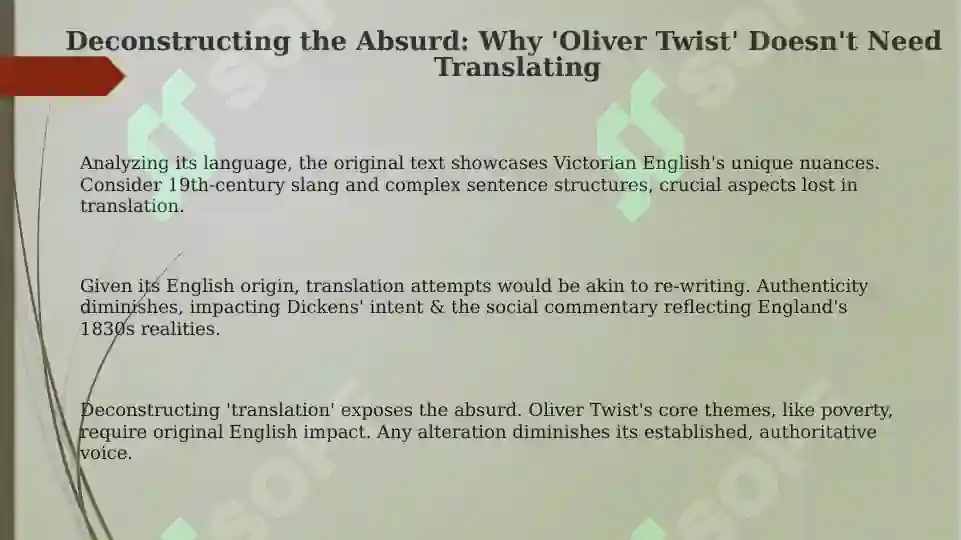 Deconstructing the Absurd: Why 'Oliver Twist' Doesn't Need Translating

Analyzing its language, the original text showcases Victorian English's unique nuances. Consider 19th-century slang and complex sentence structures, crucial aspects lost in translation.

Given its English origin, translation attempts would be akin to re-writing. Authenticity diminishes, impacting Dickens' intent & the social commentary reflecting England's 1830s realities.

Deconstructing 'translation' exposes the absurd. Oliver Twist's core themes, like poverty, require original English impact. Any alteration diminishes its established, authoritative voice.